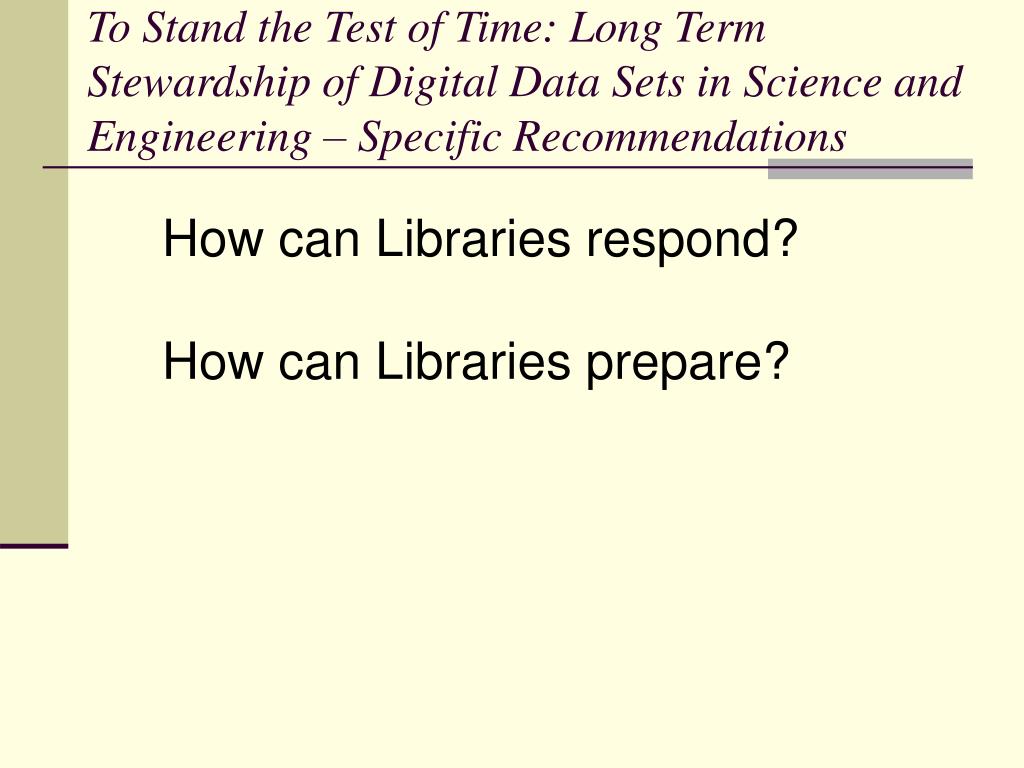 To Stand the Test of Time: Long Term Stewardship of Digital Data Sets in Science and Engineering – Specific Recommendations

How can Libraries respond?

How can Libraries prepare?